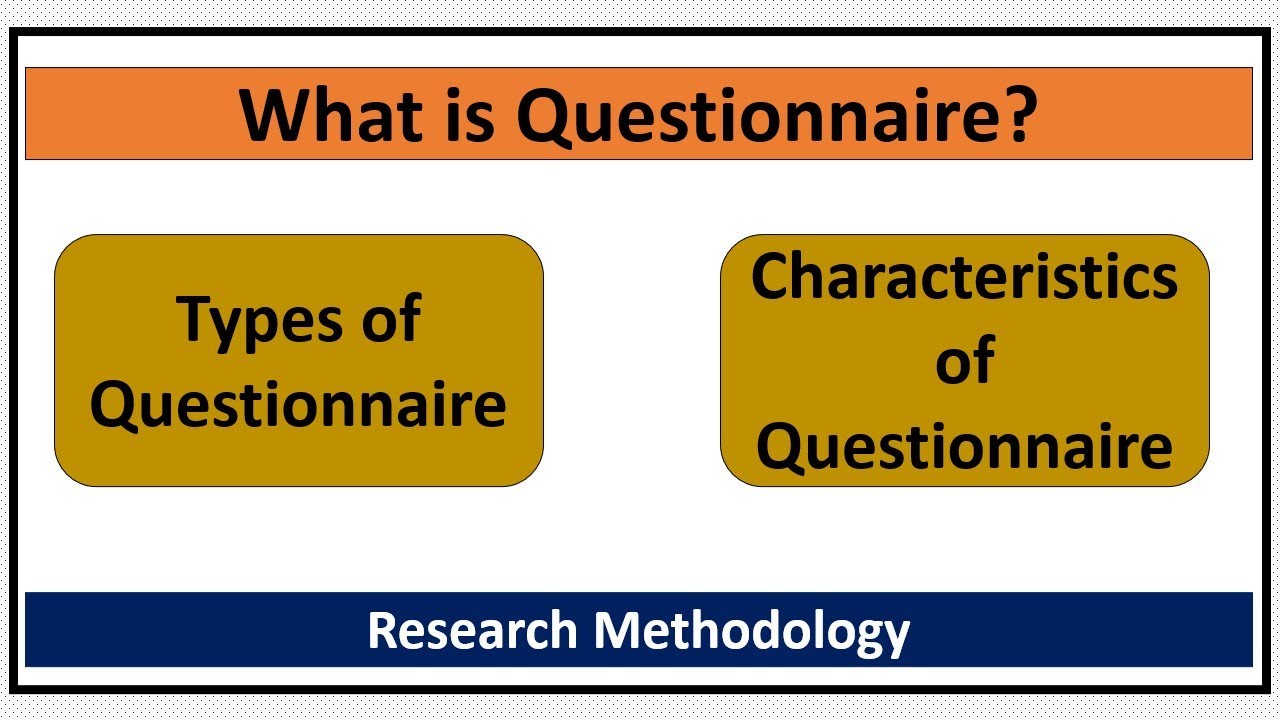 What is Questionnaire?

Types of Questionnaire

Characteristics of Questionnaire

Research Methodology